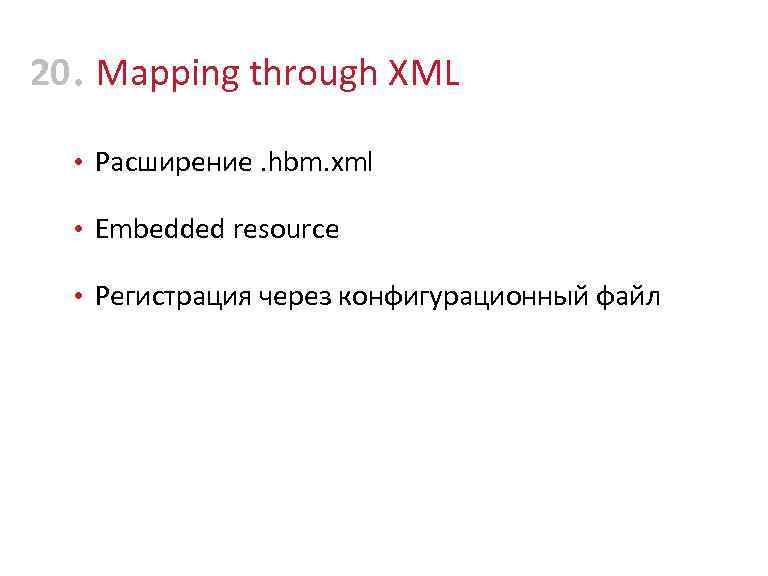 20. Mapping through XML

• Расширение .hbm.xml

• Embedded resource

• Регистрация через конфигурационный файл